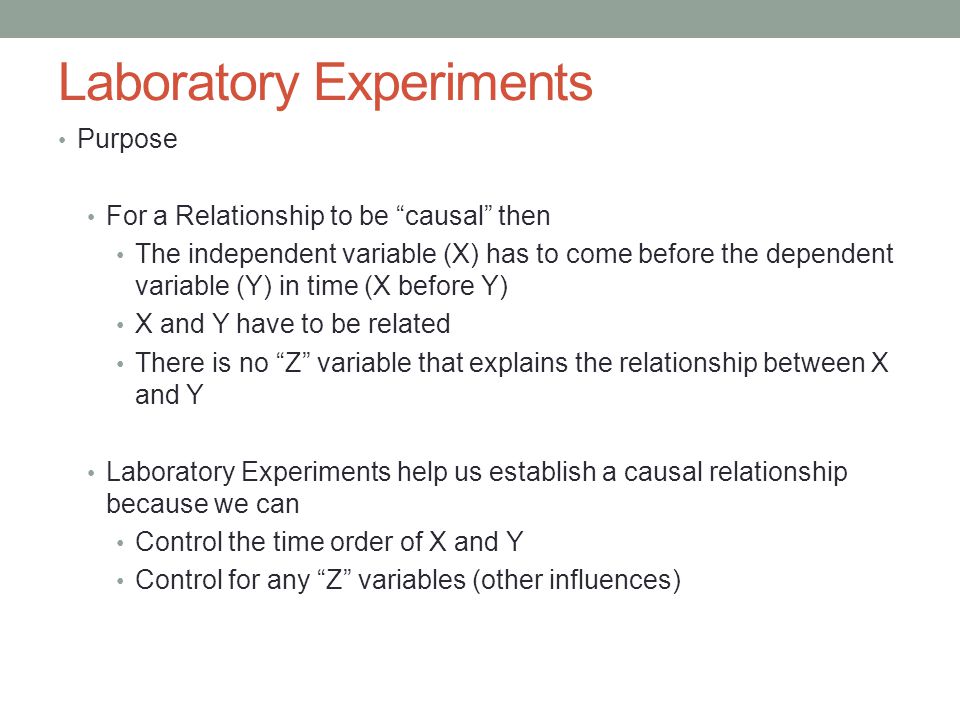 Laboratory Experiments

• Purpose

• For a Relationship to be “causal” then
• The independent variable (X) has to come before the dependent variable (Y) in time (X before Y)
• X and Y have to be related
• There is no “Z” variable that explains the relationship between X and Y

• Laboratory Experiments help us establish a causal relationship because we can
• Control the time order of X and Y
• Control for any “Z” variables (other influences)